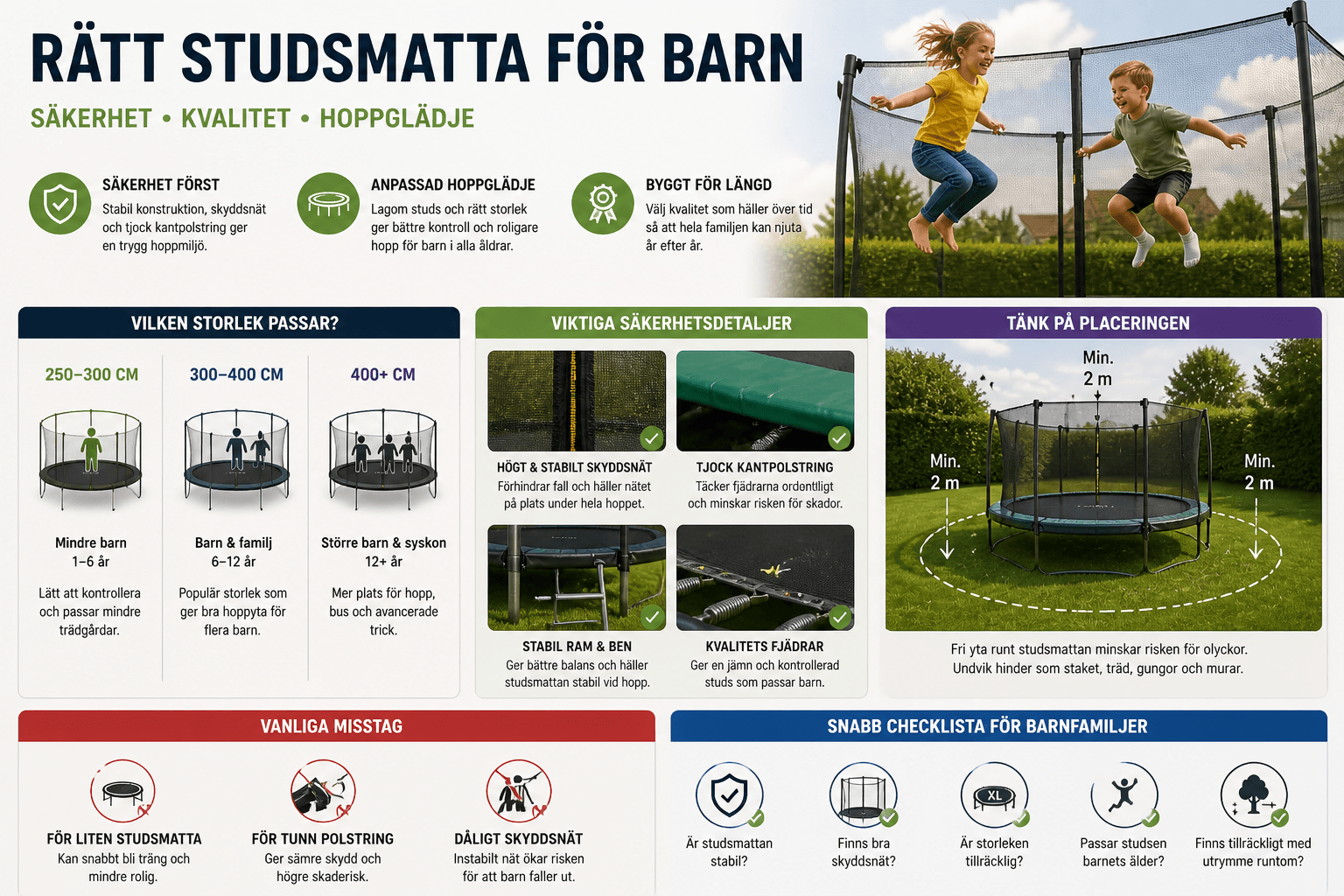 RÄTT STUDSMATTA FÖR BARN

SÄKERHET • KVALITET • HOPPGLÄDJE

SÄKERHET FÖRST
Stabil konstruktion, skyddsnät och tjock kantpolstring ger en trygg hoppmiljö.

ANPASSAD HOPPGLÄDJE
Lagom studs och rätt storlek ger bättre kontroll och roligare hopp för barn i alla åldrar.

BYGGT FÖR LÄNGD
Välj kvalitet som håller över tid så att hela familjen kan njuta år efter år.

VILKEN STORLEK PASSAR?

250–300 CM
Mindre barn
1–6 år
Lätt att kontrollera och passar mindre trädgårdar.

300–400 CM
Barn & familj
6–12 år
Populär storlek som ger bra hoppyta för flera barn.

400+ CM
Större barn & syskon
12+ år
Mer plats för hopp, bus och avancerade trick.

VIKTIGA SÄKERHETSDETALJER

HÖGT & STABILT SKYDDSNÄT
Förhindrar fall och håller nätet på plats under hela hoppet.

TJOCK KANTPOLSTRING
Täcker fjädrarna ordentligt och minskar risken för skador.

STABIL RAM & BEN
Ger bättre balans och håller studsmattan stabil vid hopp.

KVALITETS FJÄDRAR
Ger en jämn och kontrollerad studs som passar barn.

TÄNK PÅ PLACERINGEN

Min. 2 m
Min. 2 m
Min. 2 m

Fri yta runt studsmattan minskar risken för olyckor. Undvik hinder som staket, träd, gungor och murar.

VANLIGA MISSTAG

FÖR LITEN STUDSMATTA
Kan snabbt bli trång och mindre rolig.

FÖR TUNN POLSTRING
Ger sämre skydd och högre skaderisk.

DÅLIGT SKYDDSNÄT
Instabilt nät ökar risken för att barn faller ut.

SNABB CHECKLISTA FÖR BARNFAMILJER

Är studsmattan stabil?

Finns bra skyddsnät?

XL
Är storleken tillräcklig?

Passar studsen barnets ålder?

Finns tillräckligt med utrymme runtom?